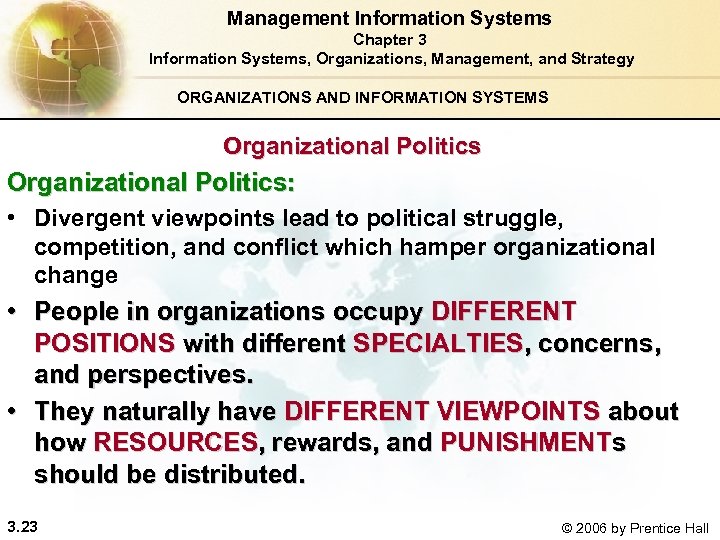 Management Information Systems
Chapter 3
Information Systems, Organizations, Management, and Strategy

ORGANIZATIONS AND INFORMATION SYSTEMS

Organizational Politics

Organizational Politics:

• Divergent viewpoints lead to political struggle, competition, and conflict which hamper organizational change

• People in organizations occupy DIFFERENT POSITIONS with different SPECIALTIES, concerns, and perspectives.

• They naturally have DIFFERENT VIEWPOINTS about how RESOURCES, rewards, and PUNISHMENTs should be distributed.

3.23

© 2006 by Prentice Hall